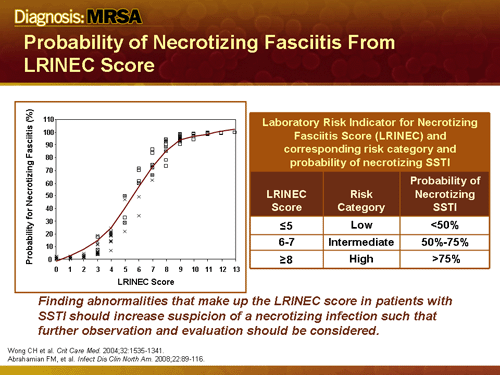 Diagnosis: MRSA

Probability of Necrotizing Fasciitis From LRINEC Score

Probability for Necrotizing Fasciitis (%)

110
100
90
80
70
60
50
40
30
20
10
0

0 1 2 3 4 5 6 7 8 9 10 11 12 13

LRINEC Score

Laboratory Risk Indicator for Necrotizing Fasciitis Score (LRINEC) and corresponding risk category and probability of necrotizing SSTI

| LRINEC Score | Risk Category | Probability of Necrotizing SSTI |
|---|---|---|
| ≤5 | Low | <50% |
| 6-7 | Intermediate | 50%-75% |
| ≥8 | High | >75% |

Finding abnormalities that make up the LRINEC score in patients with SSTI should increase suspicion of a necrotizing infection such that further observation and evaluation should be considered.

Wong CH et al. Crit Care Med. 2004;32:1535-1341.
Abrahamian FM, et al. Infect Dis Clin North Am. 2008;22:89-116.